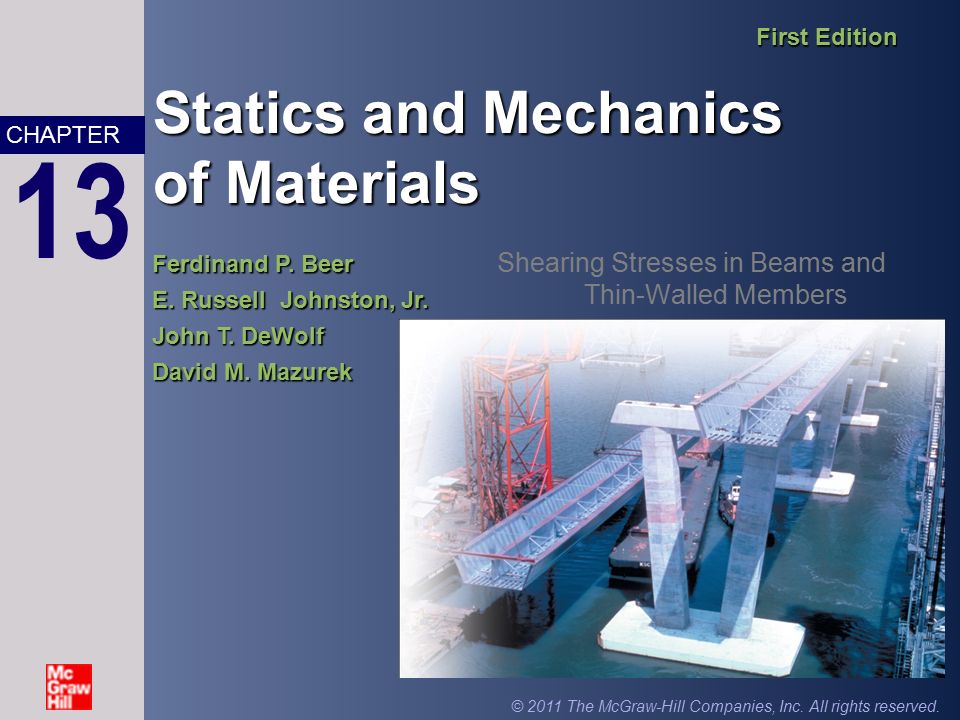 First Edition

CHAPTER
13

Statics and Mechanics of Materials

Ferdinand P. Beer
E. Russell Johnston, Jr.
John T. DeWolf
David M. Mazurek

Shearing Stresses in Beams and Thin-Walled Members

Mc Graw Hill

© 2011 The McGraw-Hill Companies, Inc. All rights reserved.